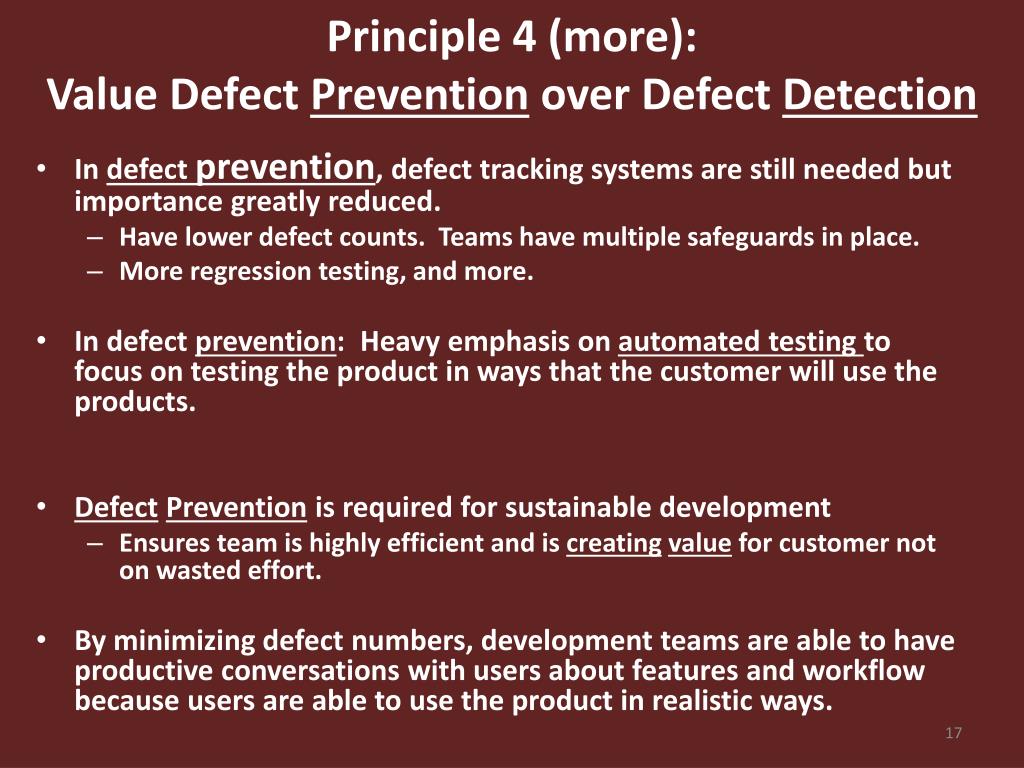 Principle 4 (more):
Value Defect Prevention over Defect Detection

• In defect prevention, defect tracking systems are still needed but importance greatly reduced.
– Have lower defect counts. Teams have multiple safeguards in place.
– More regression testing, and more.

• In defect prevention: Heavy emphasis on automated testing to focus on testing the product in ways that the customer will use the products.

• Defect Prevention is required for sustainable development
– Ensures team is highly efficient and is creating value for customer not on wasted effort.

• By minimizing defect numbers, development teams are able to have productive conversations with users about features and workflow because users are able to use the product in realistic ways.

17